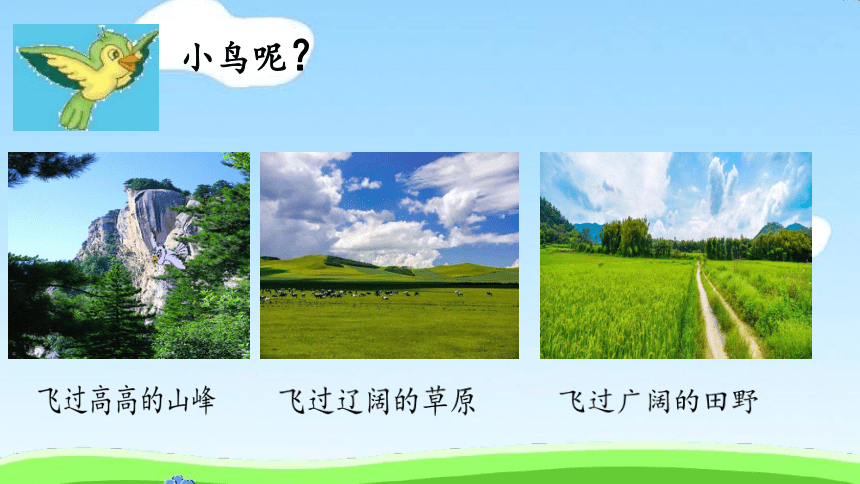 小鸟呢？

飞过高高的山峰

飞过辽阔的草原

飞过广阔的田野